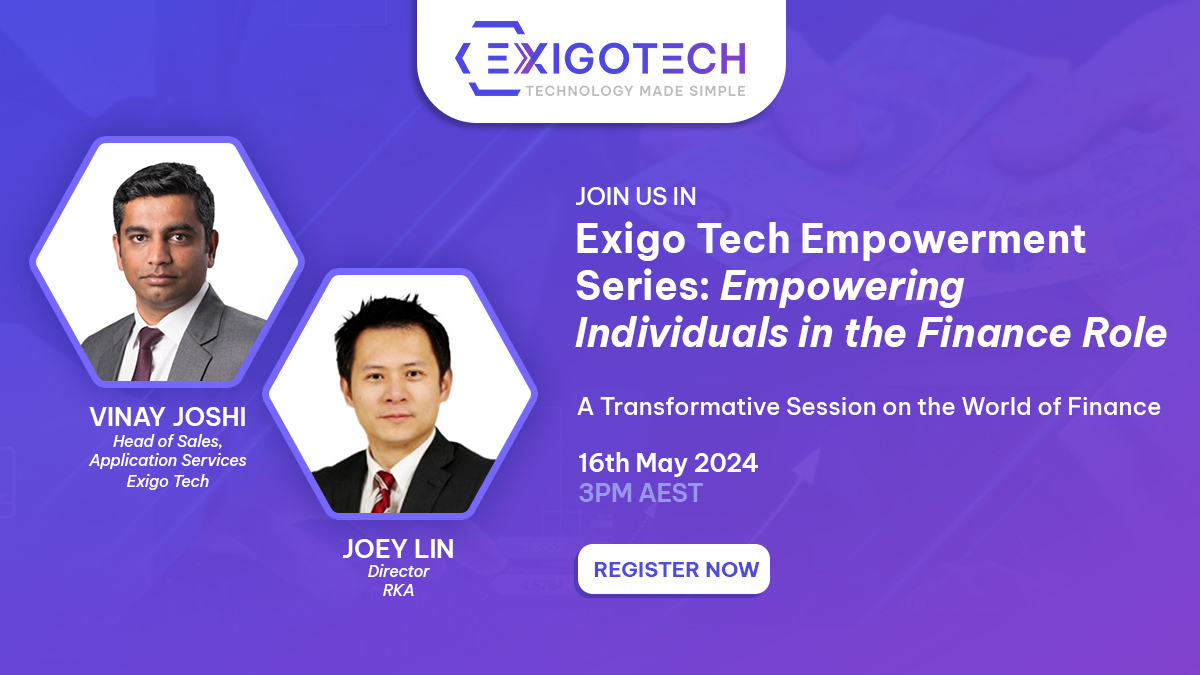 EXIGOTECH
TECHNOLOGY MADE SIMPLE

VINAY JOSHI
Head of Sales, Application Services
Exigo Tech

JOEY LIN
Director
RKA

JOIN US IN
Exigo Tech Empowerment Series: Empowering Individuals in the Finance Role

A Transformative Session on the World of Finance

16th May 2024
3PM AEST

REGISTER NOW